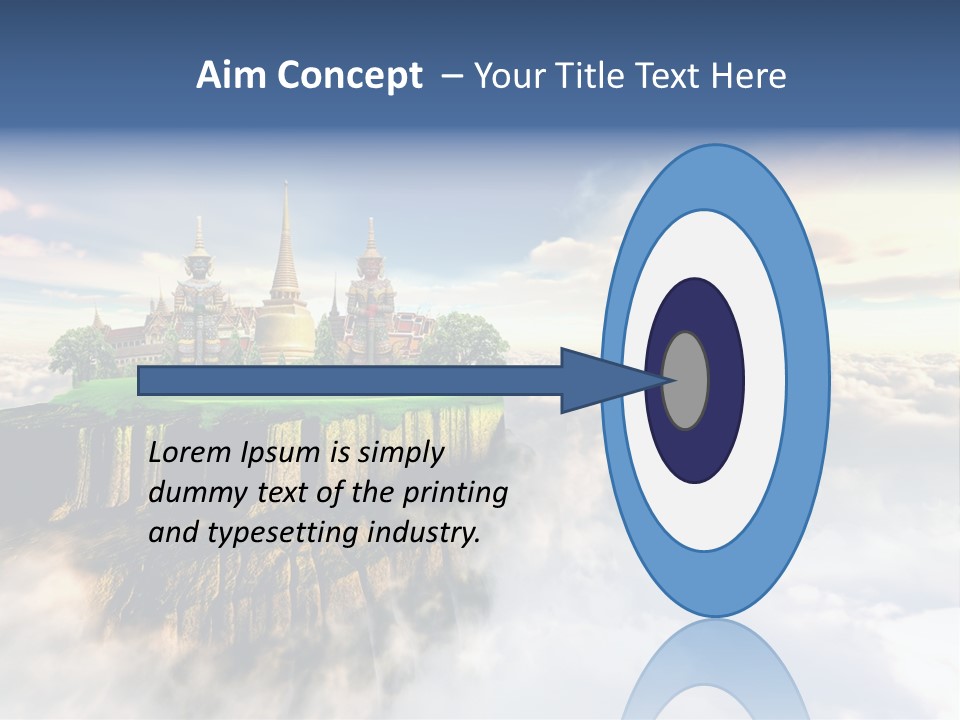 Aim Concept – Your Title Text Here

Lorem Ipsum is simply dummy text of the printing and typesetting industry.